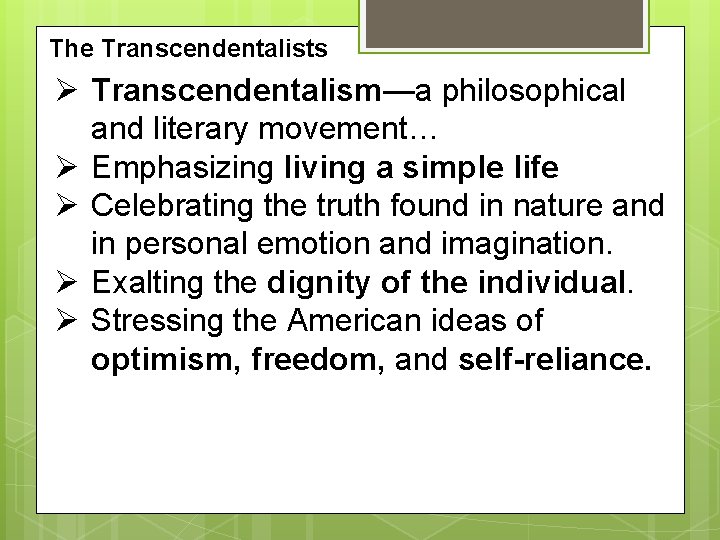 The Transcendentalists

➢ Transcendentalism—a philosophical and literary movement…
➢ Emphasizing living a simple life
➢ Celebrating the truth found in nature and in personal emotion and imagination.
➢ Exalting the dignity of the individual.
➢ Stressing the American ideas of optimism, freedom, and self-reliance.